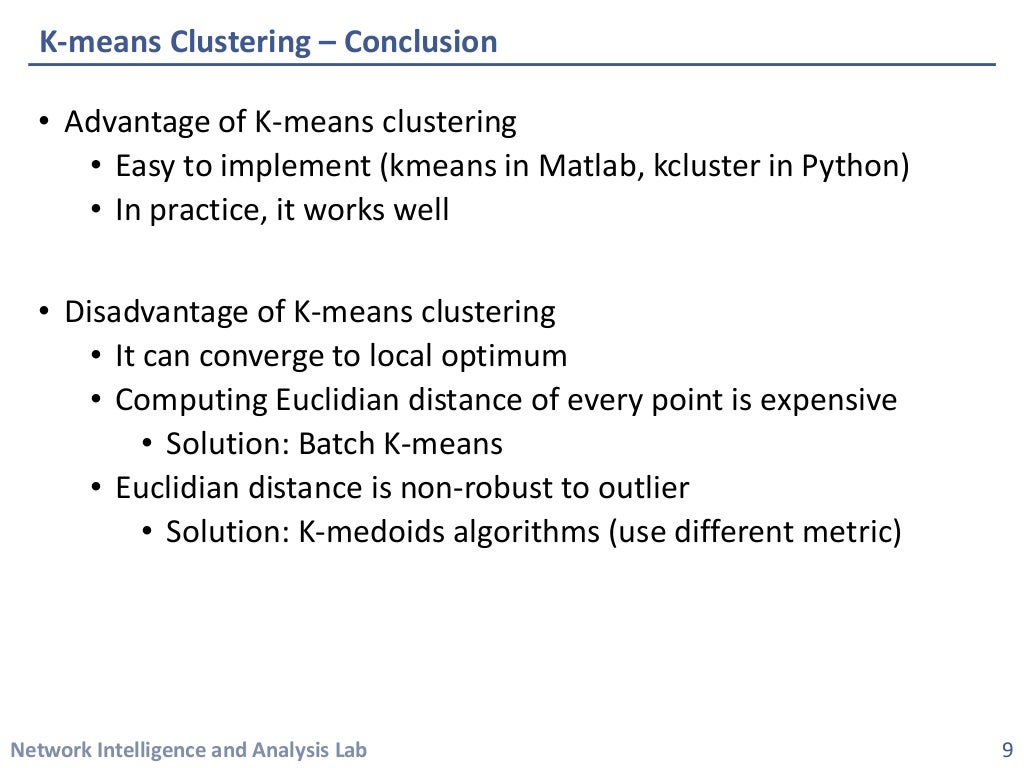 K-means Clustering – Conclusion

• Advantage of K-means clustering
  • Easy to implement (kmeans in Matlab, kcluster in Python)
  • In practice, it works well

• Disadvantage of K-means clustering
  • It can converge to local optimum
  • Computing Euclidian distance of every point is expensive
    • Solution: Batch K-means
  • Euclidian distance is non-robust to outlier
    • Solution: K-medoids algorithms (use different metric)

Network Intelligence and Analysis Lab

9